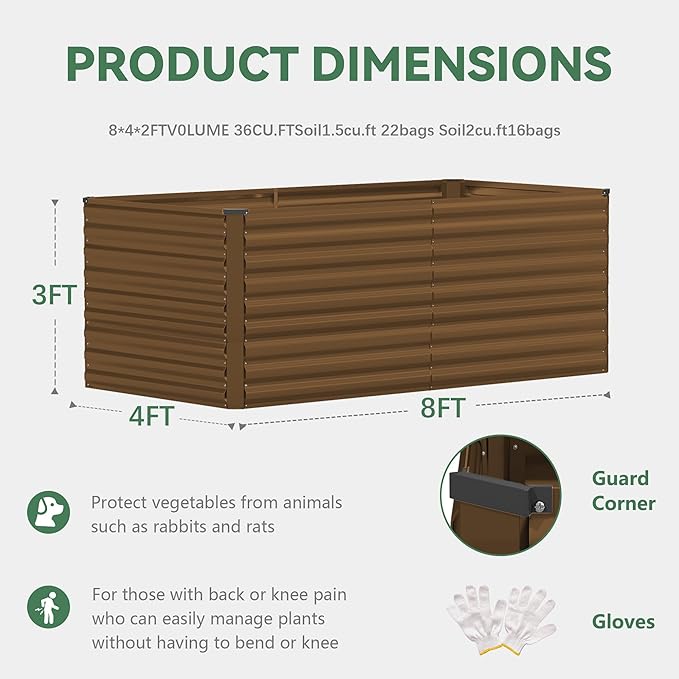 PRODUCT DIMENSIONS

8*4*2FTV0LUME 36CU.FTSoil1.5cu.ft 22bags Soil2cu.ft16bags

3FT

4FT

8FT

Protect vegetables from animals such as rabbits and rats

Guard Corner

For those with back or knee pain who can easily manage plants without having to bend or knee

Gloves